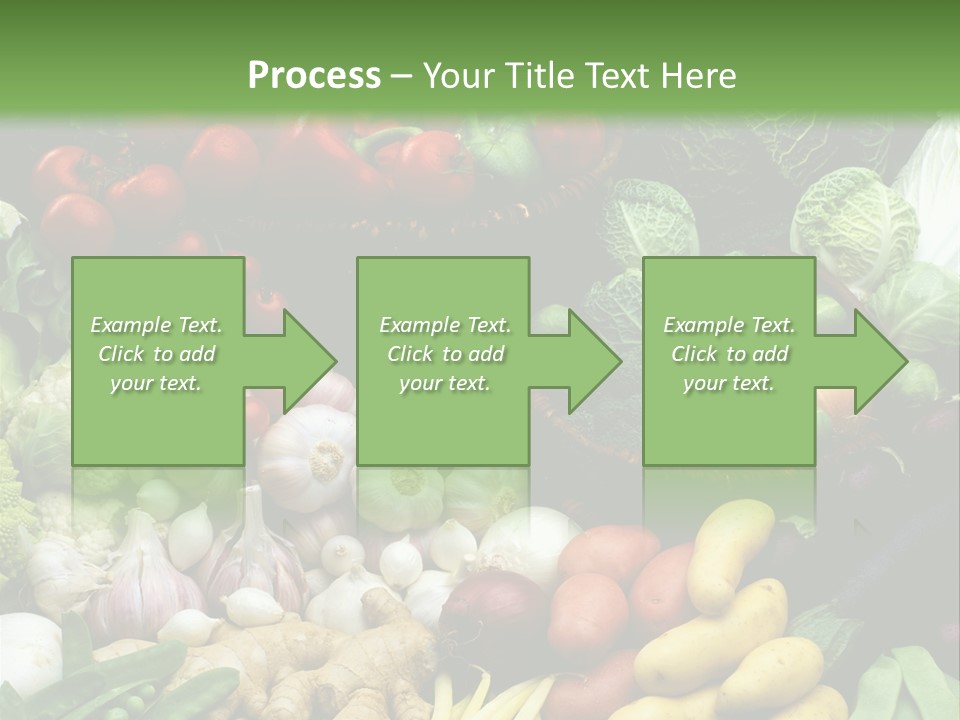 Process – Your Title Text Here

Example Text. Click to add your text.

Example Text. Click to add your text.

Example Text. Click to add your text.